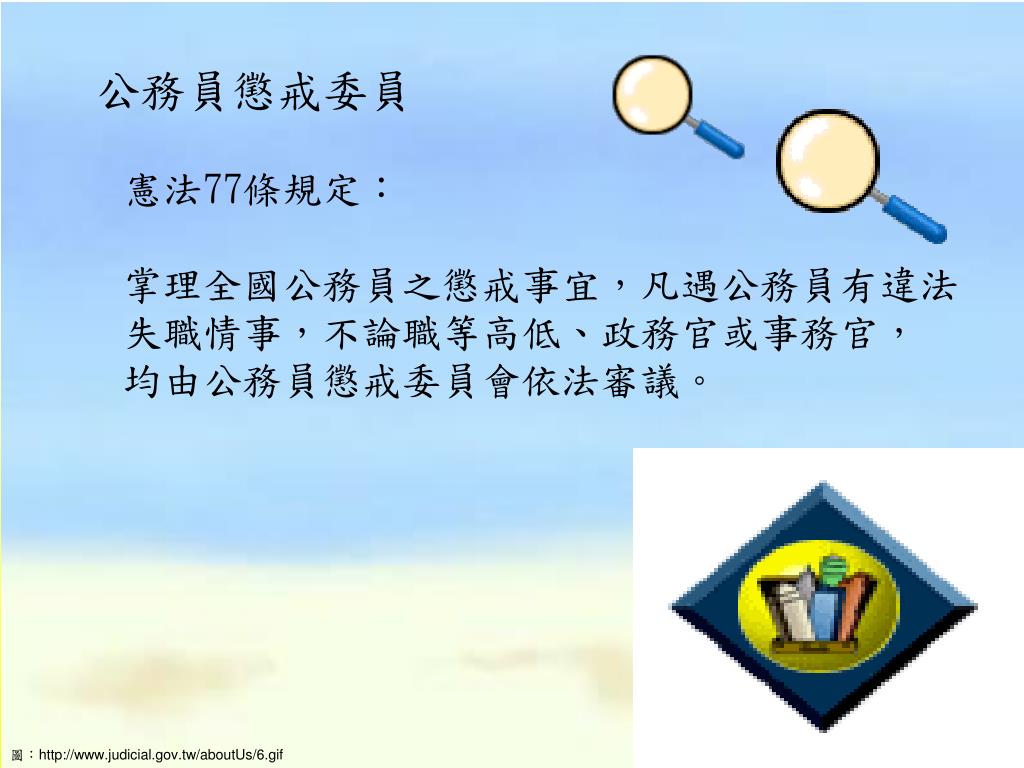 公務員懲戒委員

憲法77條規定：

掌理全國公務員之懲戒事宜，凡遇公務員有違法失職情事，不論職等高低、政務官或事務官，均由公務員懲戒委員會依法審議。

圖：http://www.judicial.gov.tw/aboutUs/6.gif